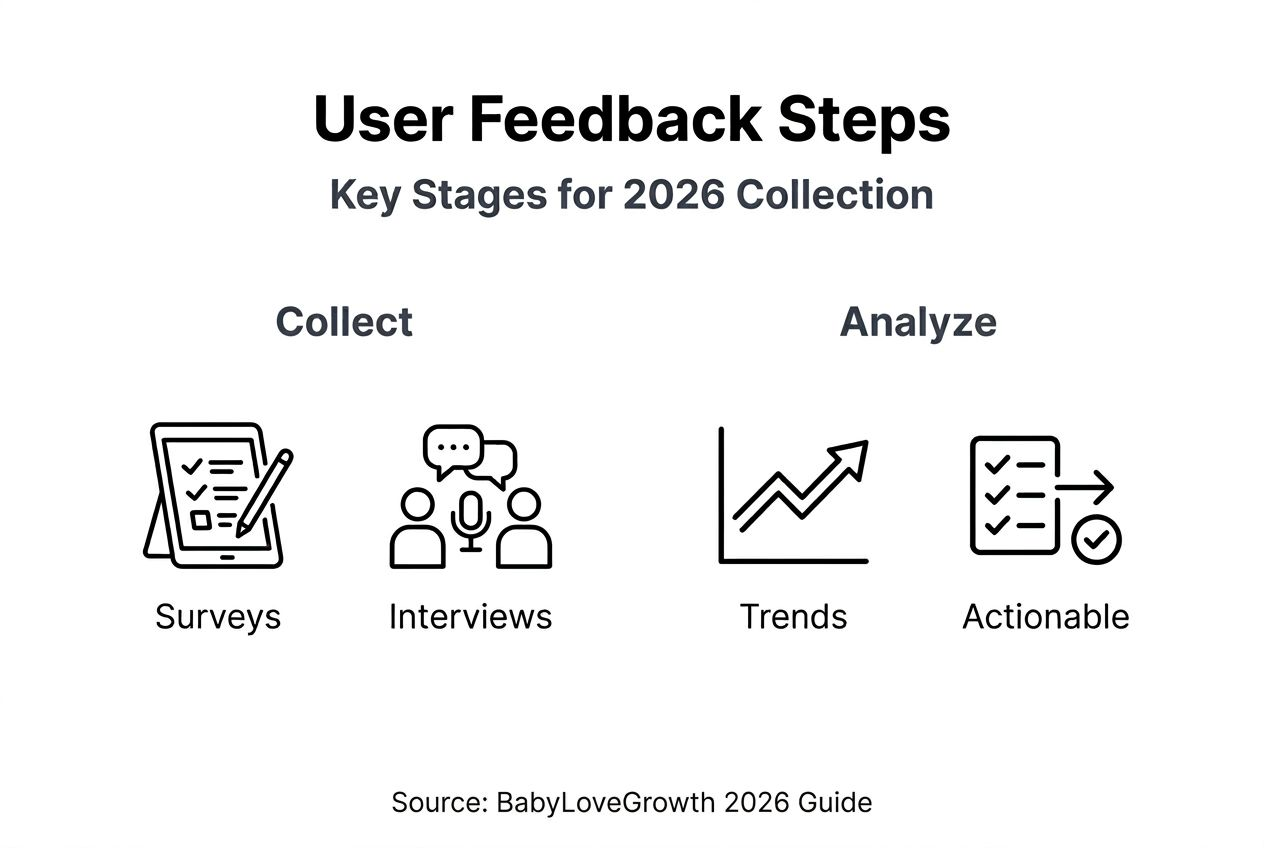 User Feedback Steps

Key Stages for 2026 Collection

Collect

Surveys

Interviews

Analyze

Trends

Actionable

Source: BabyLoveGrowth 2026 Guide